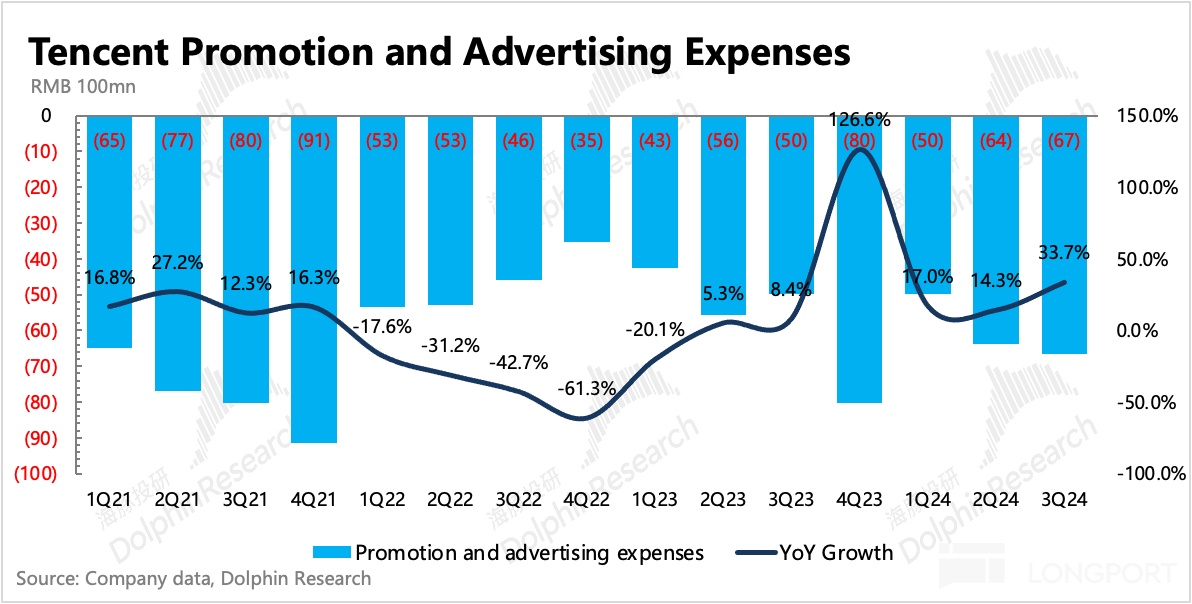 Tencent Promotion and Advertising Expenses

RMB 100mn

0
(10)
(20)
(30)
(40)
(50)
(60)
(70)
(80)
(90)
(100)

150.0%
100.0%
50.0%
0.0%
-50.0%
-100.0%

(65) (77) (80) (91) (53) (53) (46) (35) (43) (56) (50) (80) (50) (64) (67)

16.8% 27.2% 12.3% 16.3% -17.6% -31.2% -42.7% -61.3% -20.1% 5.3% 8.4% 126.6% 17.0% 14.3% 33.7%

1Q21 2Q21 3Q21 4Q21 1Q22 2Q22 3Q22 4Q22 1Q23 2Q23 3Q23 4Q23 1Q24 2Q24 3Q24

Promotion and advertising expenses
YoY Growth

Source: Company data, Dolphin Research

海豚投研 Dolphin Research

LONGPORT